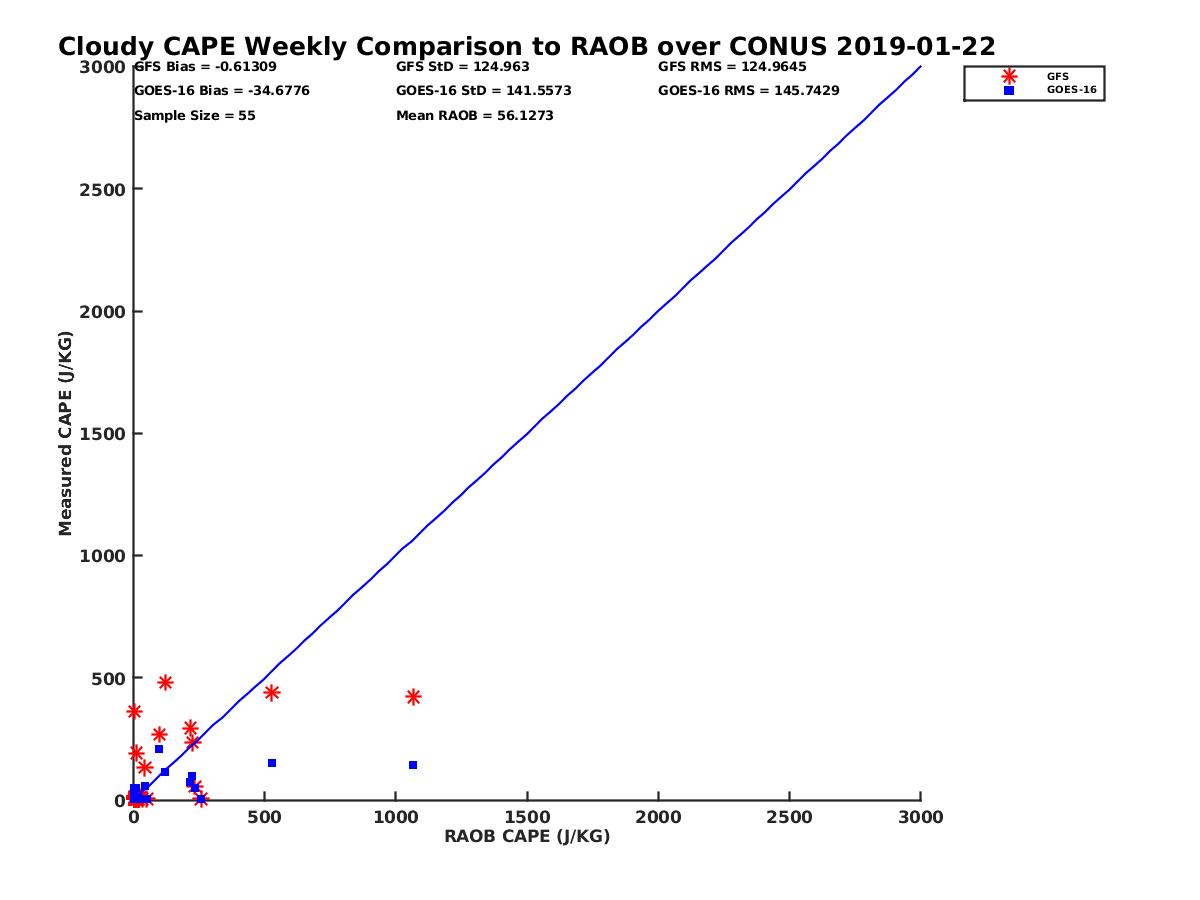 Cloudy CAPE Weekly Comparison to RAOB over CONUS 2019-01-22

GFS Bias = -0.61309
GOES-16 Bias = -34.6776
Sample Size = 55

GFS StD = 124.963
GOES-16 StD = 141.5573
Mean RAOB = 56.1273

GFS RMS = 124.9645
GOES-16 RMS = 145.7429

GFS
GOES-16

Measured CAPE (J/KG)

3000
2500
2000
1500
1000
500
0

0
500
1000
1500
2000
2500
3000

RAOB CAPE (J/KG)